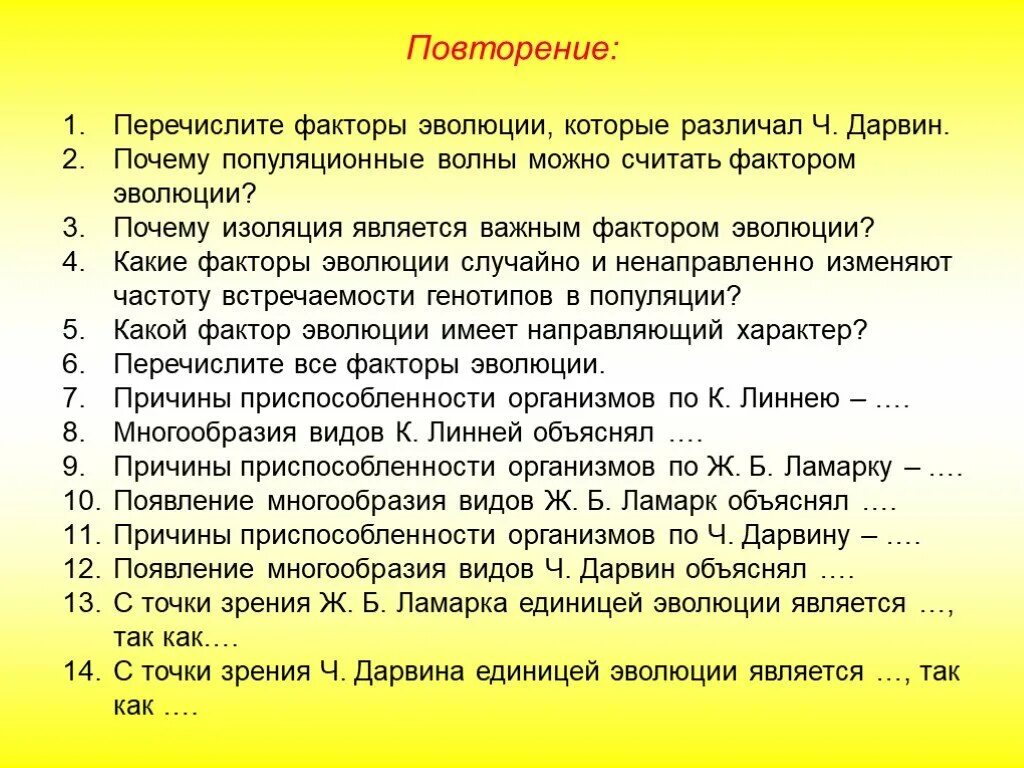 Повторение:

1. Перечислите факторы эволюции, которые различал Ч. Дарвин.
2. Почему популяционные волны можно считать фактором эволюции?
3. Почему изоляция является важным фактором эволюции?
4. Какие факторы эволюции случайно и ненаправленно изменяют частоту встречаемости генотипов в популяции?
5. Какой фактор эволюции имеет направляющий характер?
6. Перечислите все факторы эволюции.
7. Причины приспособленности организмов по К. Линнею – ….
8. Многообразия видов К. Линней объяснял ….
9. Причины приспособленности организмов по Ж. Б. Ламарку – ….
10. Появление многообразия видов Ж. Б. Ламарк объяснял ….
11. Причины приспособленности организмов по Ч. Дарвину – ….
12. Появление многообразия видов Ч. Дарвин объяснял ….
13. С точки зрения Ж. Б. Ламарка единицей эволюции является …, так как….
14. С точки зрения Ч. Дарвина единицей эволюции является …, так как ….